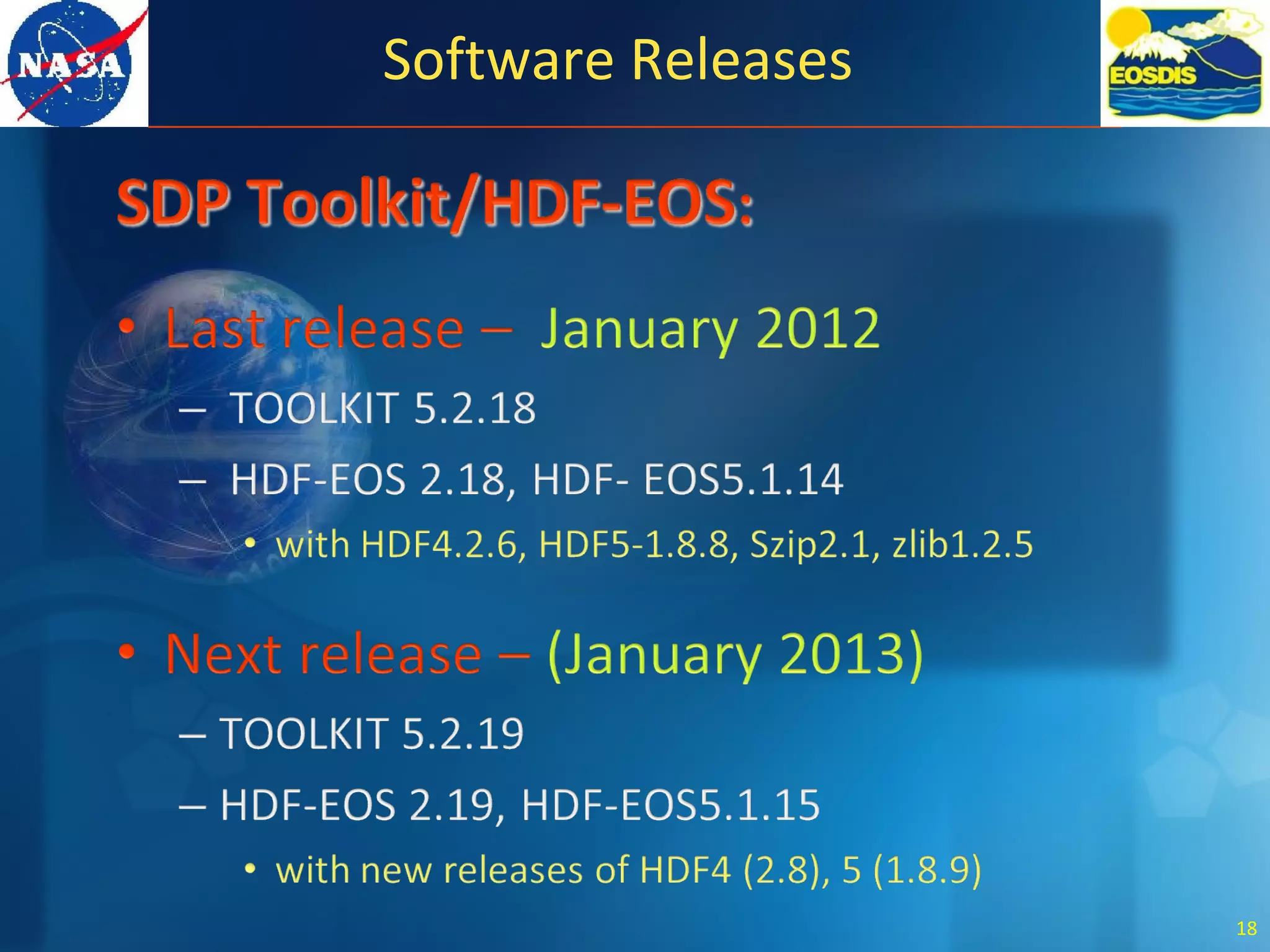 NASA

Software Releases

EOSDIS

SDP Toolkit/HDF-EOS:

• Last release – January 2012
– TOOLKIT 5.2.18
– HDF-EOS 2.18, HDF- EOS5.1.14
• with HDF4.2.6, HDF5-1.8.8, Szip2.1, zlib1.2.5

• Next release – (January 2013)
– TOOLKIT 5.2.19
– HDF-EOS 2.19, HDF-EOS5.1.15
• with new releases of HDF4 (2.8), 5 (1.8.9)

18